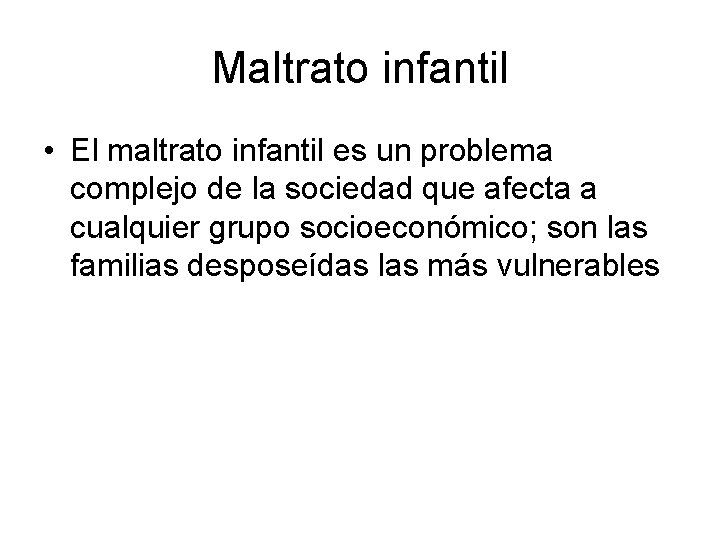 Maltrato infantil

• El maltrato infantil es un problema complejo de la sociedad que afecta a cualquier grupo socioeconómico; son las familias desposeídas las más vulnerables